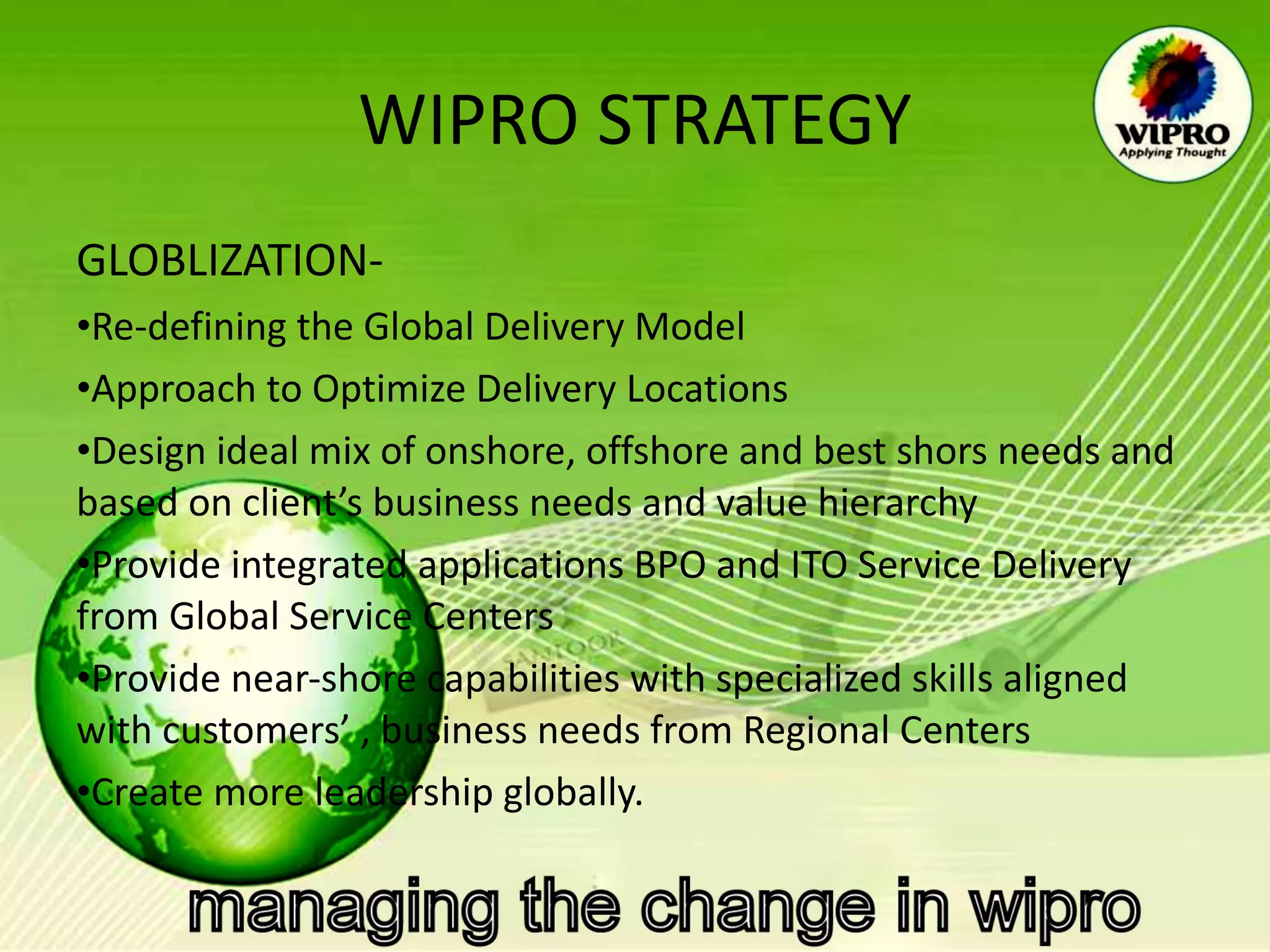 WIPRO STRATEGY

WIPRO
Applying Thought

GLOBLIZATION-

•Re-defining the Global Delivery Model

•Approach to Optimize Delivery Locations

•Design ideal mix of onshore, offshore and best shors needs and based on client's business needs and value hierarchy

•Provide integrated applications BPO and ITO Service Delivery from Global Service Centers

•Provide near-shore capabilities with specialized skills aligned with customers' , business needs from Regional Centers

•Create more leadership globally.

managing the change in wipro